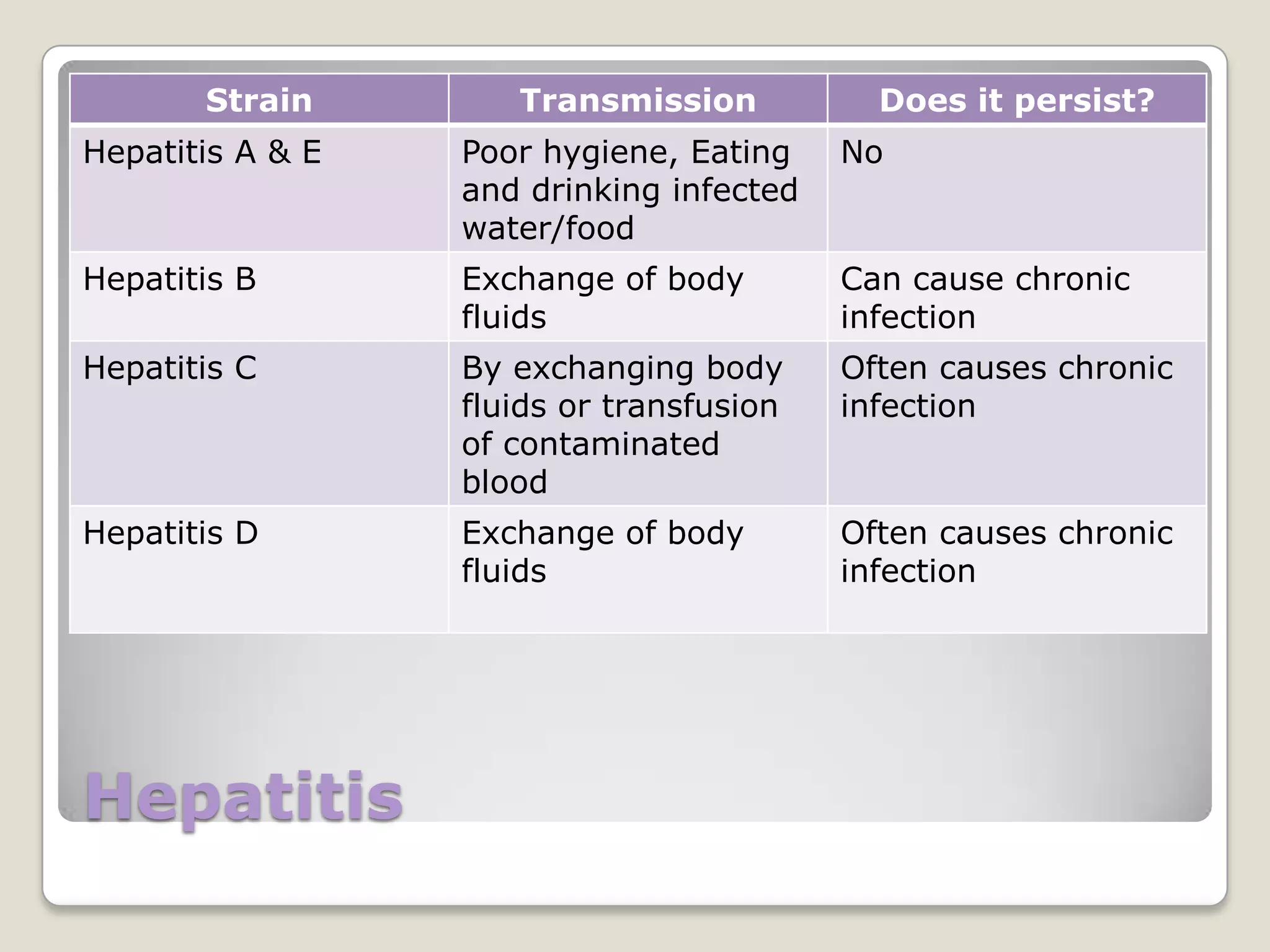 | Strain | Transmission | Does it persist? |
|---|---|---|
| Hepatitis A & E | Poor hygiene, Eating and drinking infected water/food | No |
| Hepatitis B | Exchange of body fluids | Can cause chronic infection |
| Hepatitis C | By exchanging body fluids or transfusion of contaminated blood | Often causes chronic infection |
| Hepatitis D | Exchange of body fluids | Often causes chronic infection |

Hepatitis